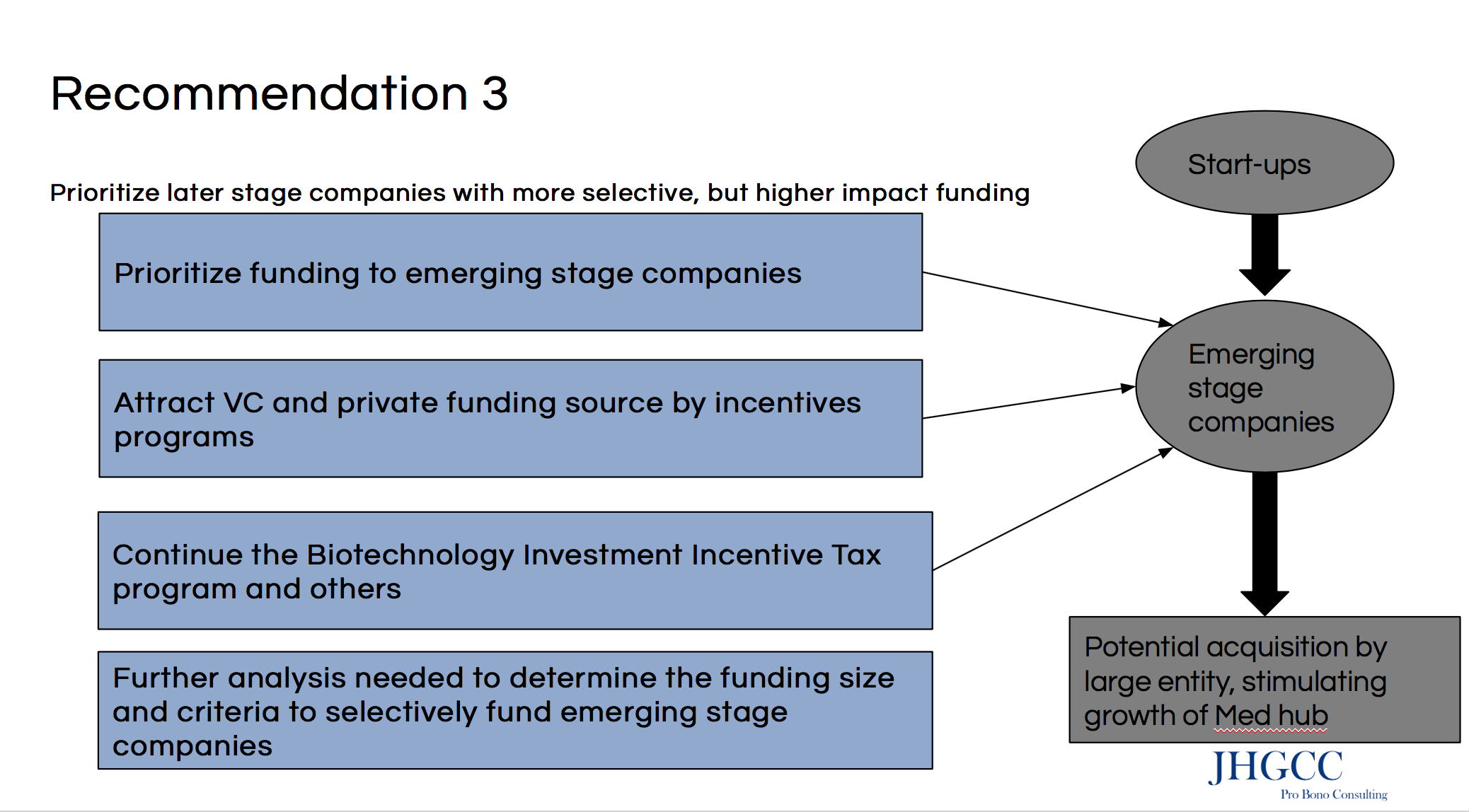 Recommendation 3

Prioritize later stage companies with more selective, but higher impact funding

Prioritize funding to emerging stage companies

Attract VC and private funding source by incentives programs

Continue the Biotechnology Investment Incentive Tax program and others

Further analysis needed to determine the funding size and criteria to selectively fund emerging stage companies

Start-ups

Emerging stage companies

Potential acquisition by large entity, stimulating growth of Med hub

JHGCC
Pro Bono Consulting